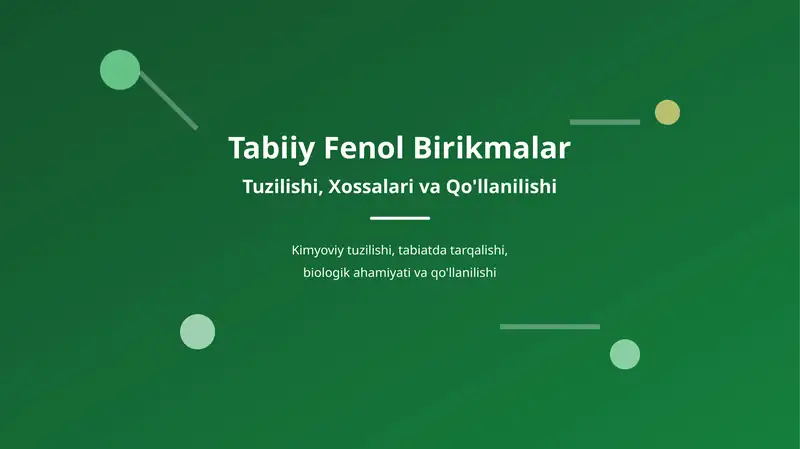 Tabiiy Fenol Birikmalar

Tuzilishi, Xossalari va Qo'llanilishi

Kimyoviy tuzilishi, tabiatda tarqalishi, biologik ahamiyati va qo'llanilishi